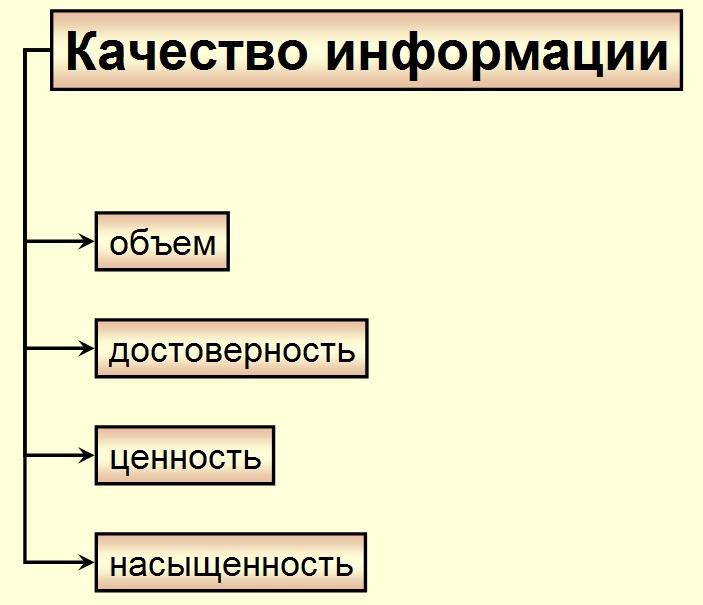 Качество информации

объем

достоверность

ценность

насыщенность